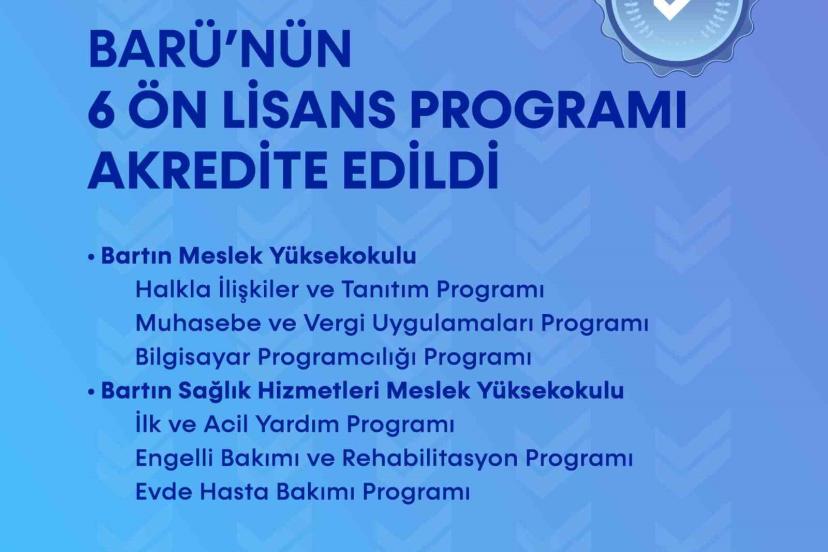 BARÜ'NÜN
6 ÖN LİSANS PROGRAMI
AKREDİTE EDİLDİ

• Bartın Meslek Yüksekokulu
Halkla İlişkiler ve Tanıtım Programı
Muhasebe ve Vergi Uygulamaları Programı
Bilgisayar Programcılığı Programı
• Bartın Sağlık Hizmetleri Meslek Yüksekokulu
İlk ve Acil Yardım Programı
Engelli Bakımı ve Rehabilitasyon Programı
Evde Hasta Bakımı Programı